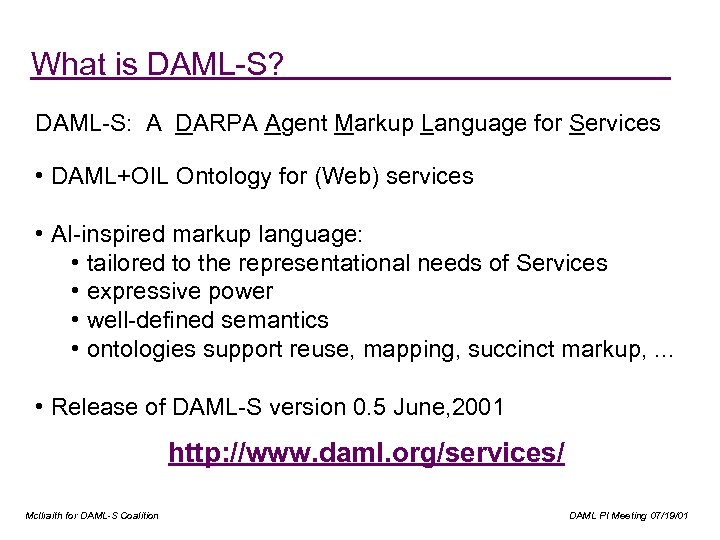 What is DAML-S?

DAML-S: A DARPA Agent Markup Language for Services

• DAML+OIL Ontology for (Web) services

• AI-inspired markup language:
• tailored to the representational needs of Services
• expressive power
• well-defined semantics
• ontologies support reuse, mapping, succinct markup, ...

• Release of DAML-S version 0.5 June,2001

http://www.daml.org/services/

McIlraith for DAML-S Coalition

DAML PI Meeting 07/19/01